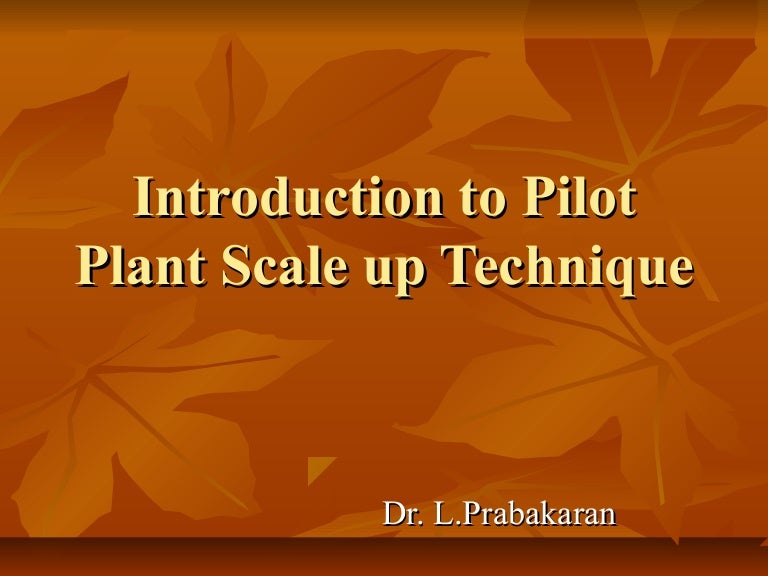 Introduction to Pilot Plant Scale up Technique

Dr. L.Prabakaran